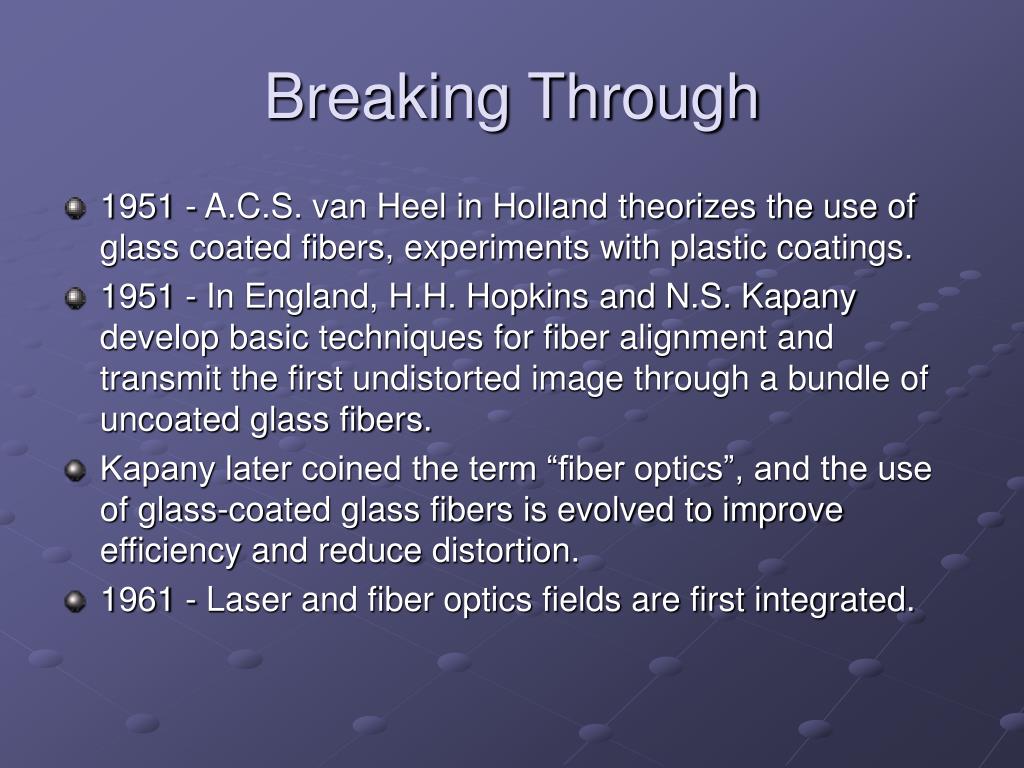 Breaking Through

1951 - A.C.S. van Heel in Holland theorizes the use of glass coated fibers, experiments with plastic coatings.

1951 - In England, H.H. Hopkins and N.S. Kapany develop basic techniques for fiber alignment and transmit the first undistorted image through a bundle of uncoated glass fibers.

Kapany later coined the term “fiber optics”, and the use of glass-coated glass fibers is evolved to improve efficiency and reduce distortion.

1961 - Laser and fiber optics fields are first integrated.